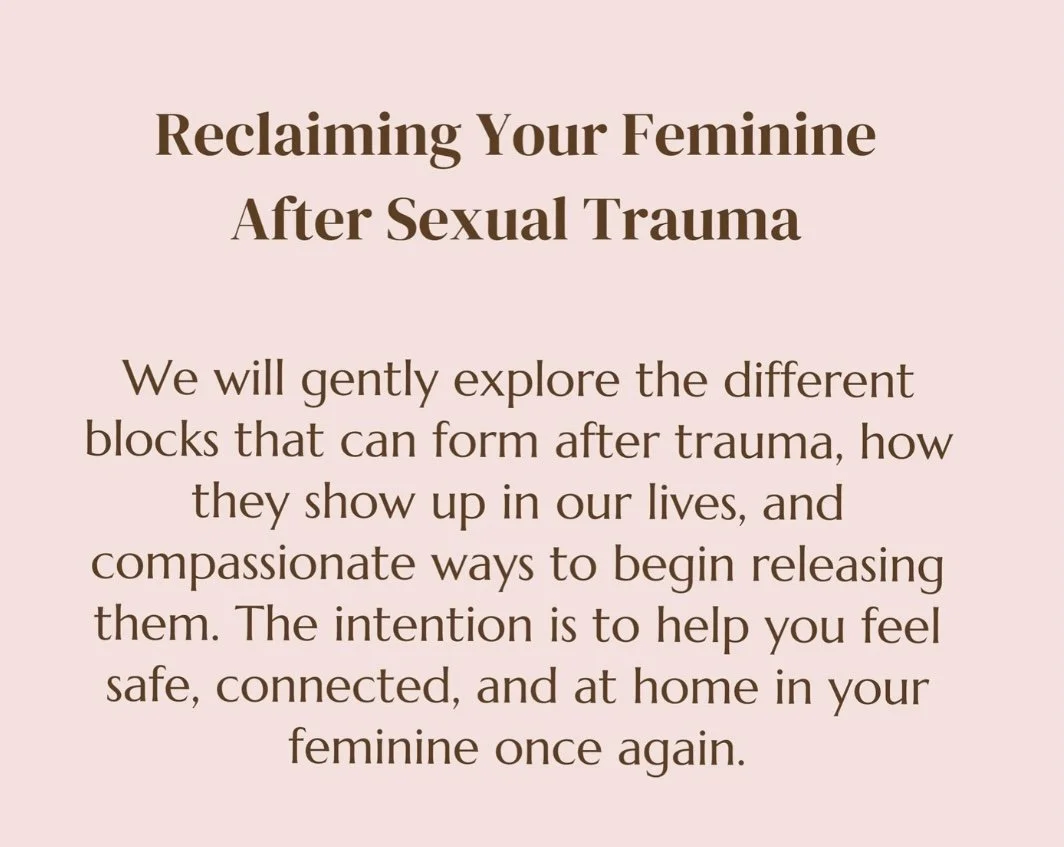 Reclaiming Your Feminine After Sexual Trauma

We will gently explore the different blocks that can form after trauma, how they show up in our lives, and compassionate ways to begin releasing them. The intention is to help you feel safe, connected, and at home in your feminine once again.